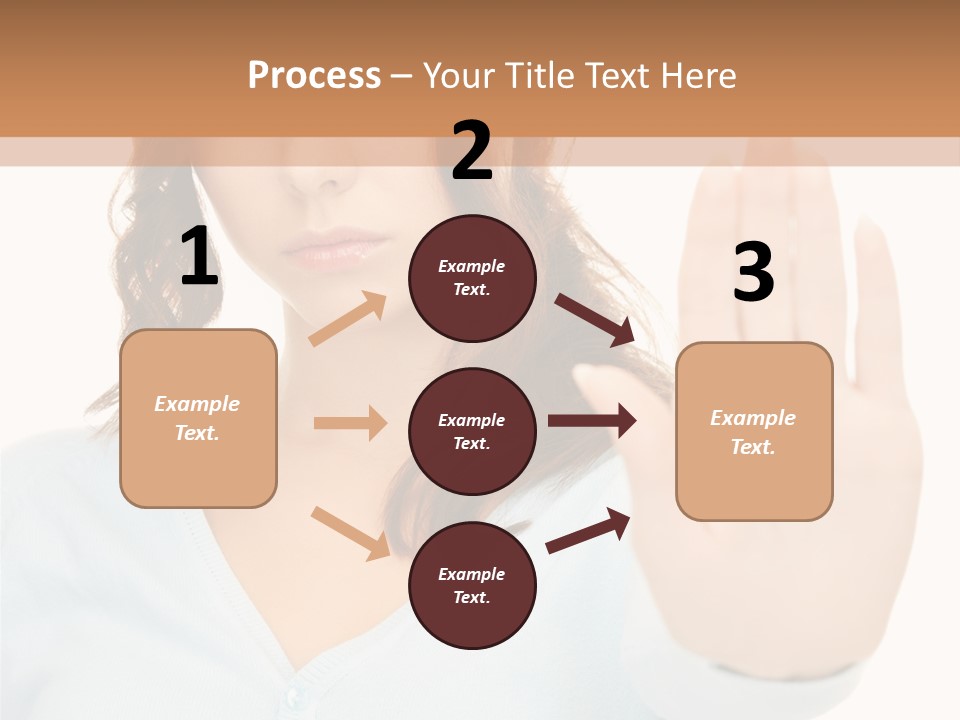 Process – Your Title Text Here

1

Example Text.

2

Example Text.

Example Text.

Example Text.

3

Example Text.